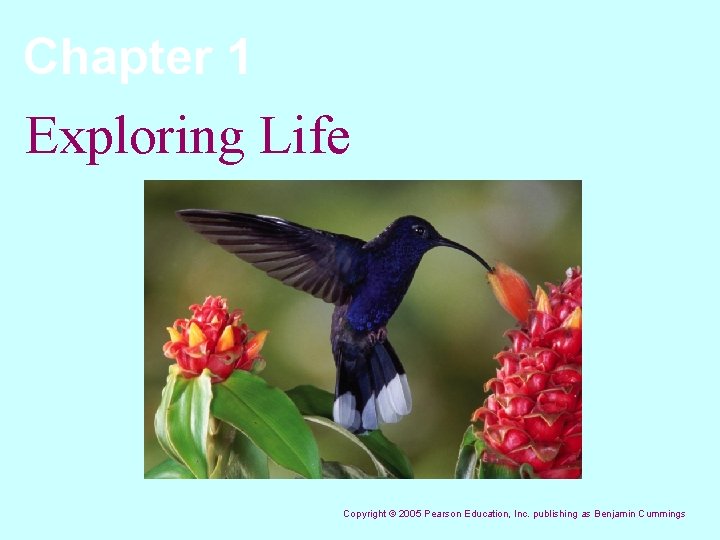 Chapter 1

Exploring Life

Copyright © 2005 Pearson Education, Inc. publishing as Benjamin Cummings